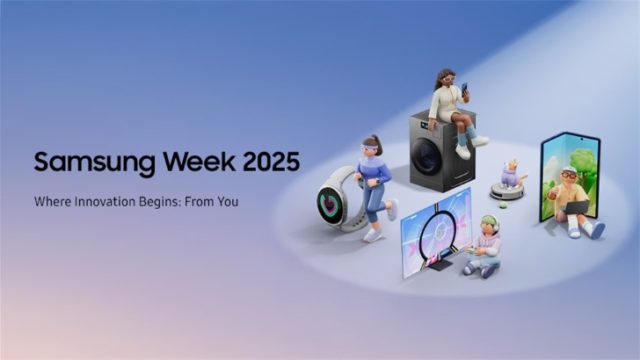 Samsung Week 2025

Where Innovation Begins: From You